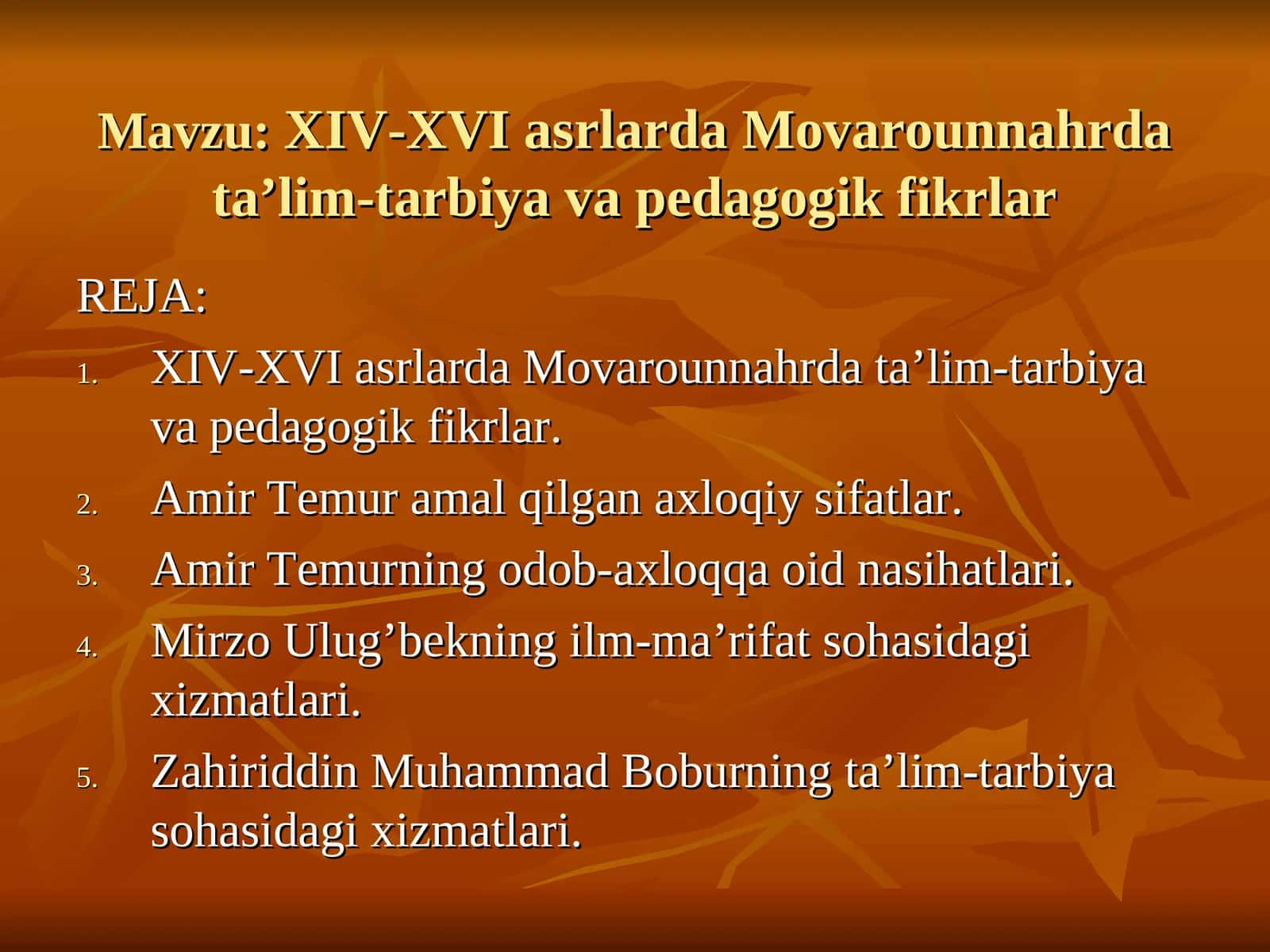 Mavzu: XIV-XVI asrlarda Movarounnahrda ta’lim-tarbiya va pedagogik fikrlar

REJA:

1. XIV-XVI asrlarda Movarounnahrda ta’lim-tarbiya va pedagogik fikrlar.
2. Amir Temur amal qilgan axloqiy sifatlar.
3. Amir Temurning odob-axloqqa oid nasihatlari.
4. Mirzo Ulug’bekning ilm-ma’rifat sohasidagi xizmatlari.
5. Zahiriddin Muhammad Boburning ta’lim-tarbiya sohasidagi xizmatlari.